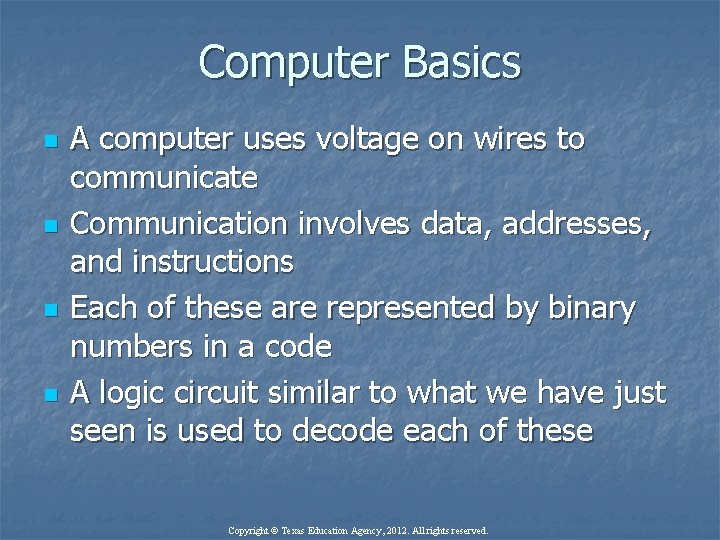 Computer Basics

- A computer uses voltage on wires to communicate
- Communication involves data, addresses, and instructions
- Each of these are represented by binary numbers in a code
- A logic circuit similar to what we have just seen is used to decode each of these

Copyright © Texas Education Agency, 2012. All rights reserved.